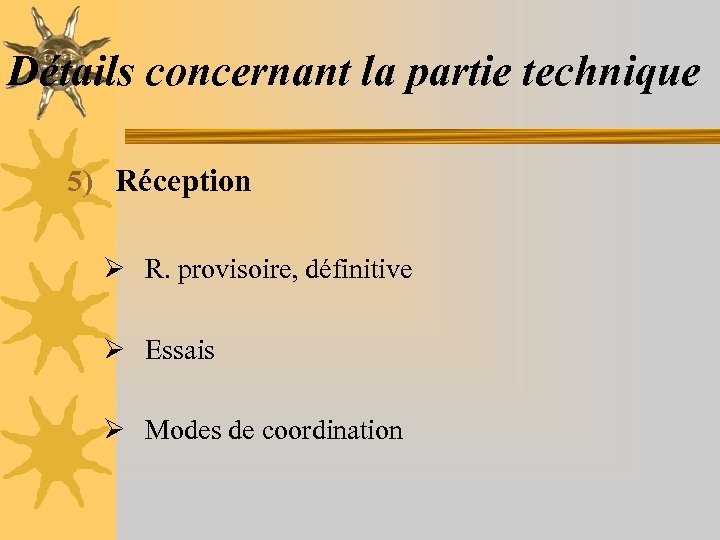 Détails concernant la partie technique

5) Réception

➢ R. provisoire, définitive

➢ Essais

➢ Modes de coordination